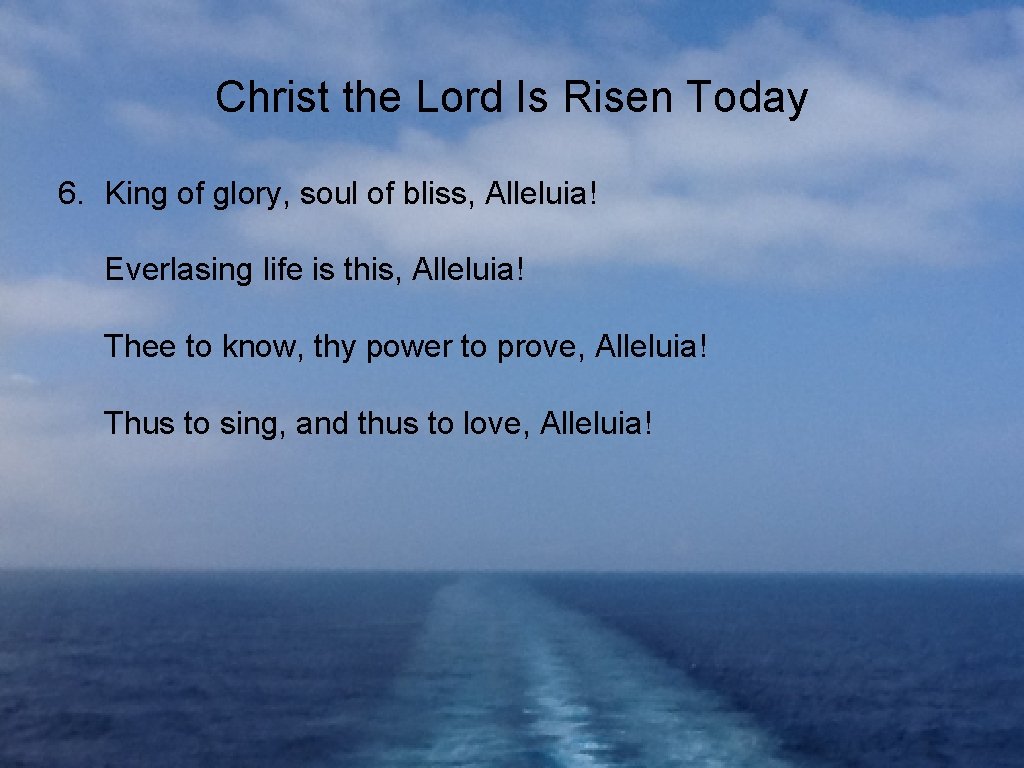 Christ the Lord Is Risen Today

6. King of glory, soul of bliss, Alleluia!

Everlasing life is this, Alleluia!

Thee to know, thy power to prove, Alleluia!

Thus to sing, and thus to love, Alleluia!